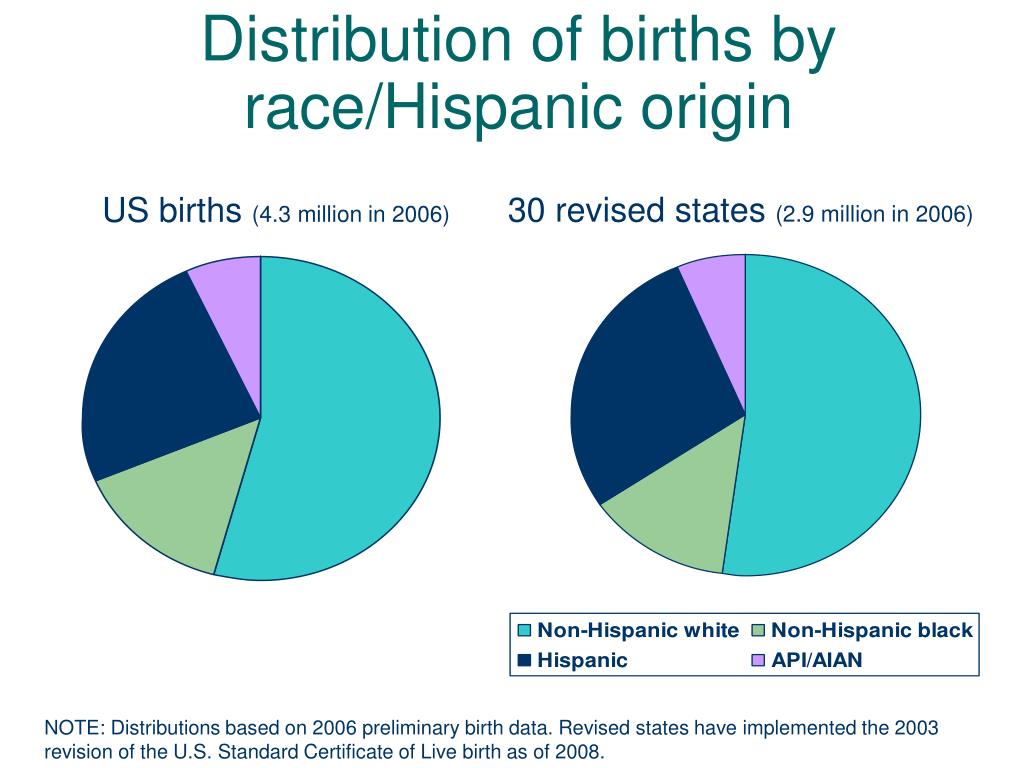 Distribution of births by race/Hispanic origin

US births (4.3 million in 2006)

30 revised states (2.9 million in 2006)

Non-Hispanic white
Non-Hispanic black
Hispanic
API/AIAN

NOTE: Distributions based on 2006 preliminary birth data. Revised states have implemented the 2003 revision of the U.S. Standard Certificate of Live birth as of 2008.